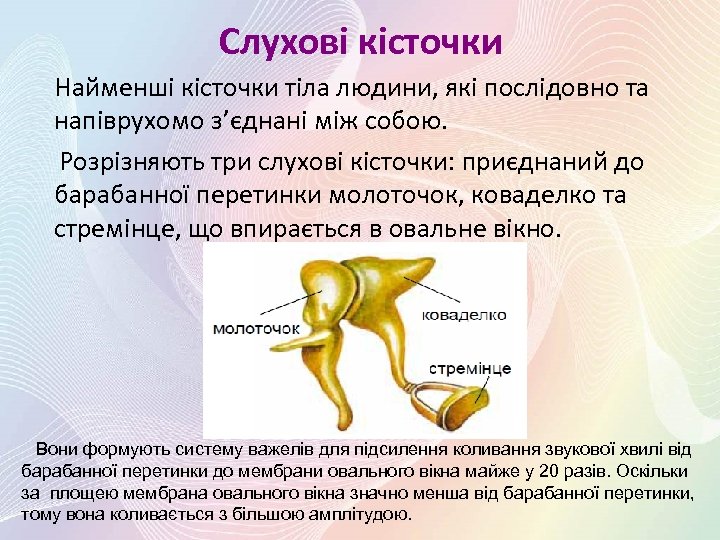 Слухові кісточки

Найменші кісточки тіла людини, які послідовно та напіврухомо з'єднані між собою.

Розрізняють три слухові кісточки: приєднаний до барабанної перетинки молоточок, коваделко та стремінце, що впирається в овальне вікно.

молоточок

коваделко

стремінце

Вони формують систему важелів для підсилення коливання звукової хвилі від барабанної перетинки до мембрани овального вікна майже у 20 разів. Оскільки за площею мембрана овального вікна значно менша від барабанної перетинки, тому вона коливається з більшою амплітудою.